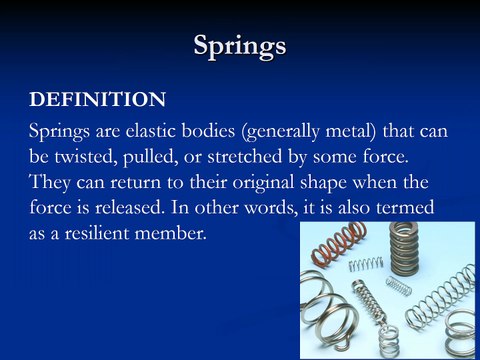 Springs

DEFINITION

Springs are elastic bodies (generally metal) that can be twisted, pulled, or stretched by some force. They can return to their original shape when the force is released. In other words, it is also termed as a resilient member.